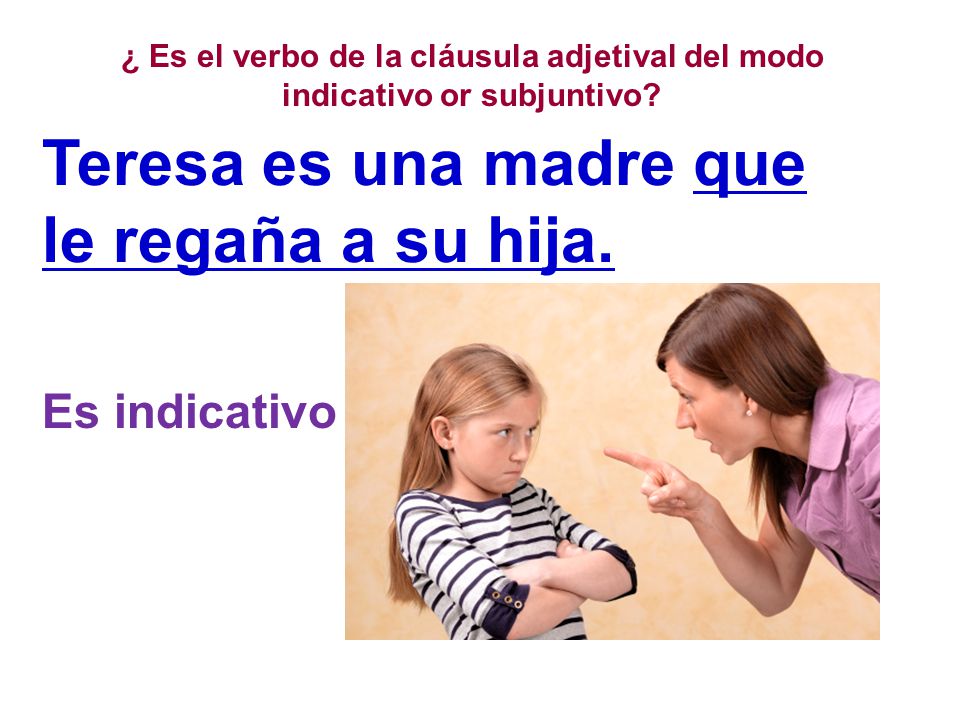 ¿ Es el verbo de la cláusula adjetival del modo indicativo or subjuntivo?

Teresa es una madre que le regaña a su hija.

Es indicativo